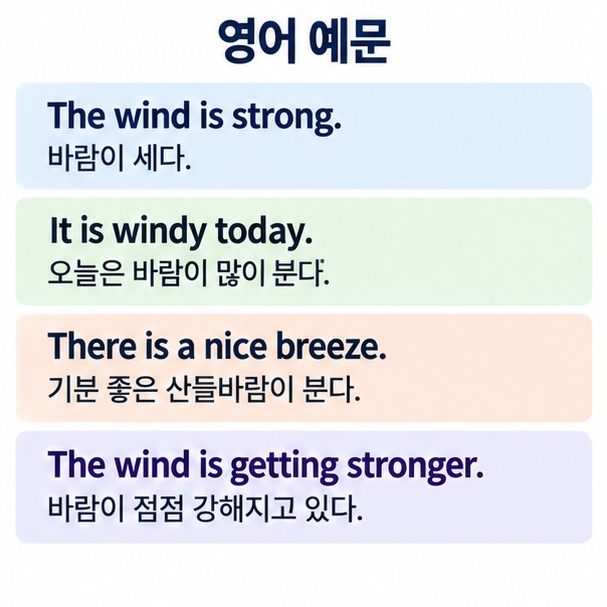 영어 예문

The wind is strong.
바람이 세다.

It is windy today.
오늘은 바람이 많이 분다.

There is a nice breeze.
기분 좋은 산들바람이 분다.

The wind is getting stronger.
바람이 점점 강해지고 있다.